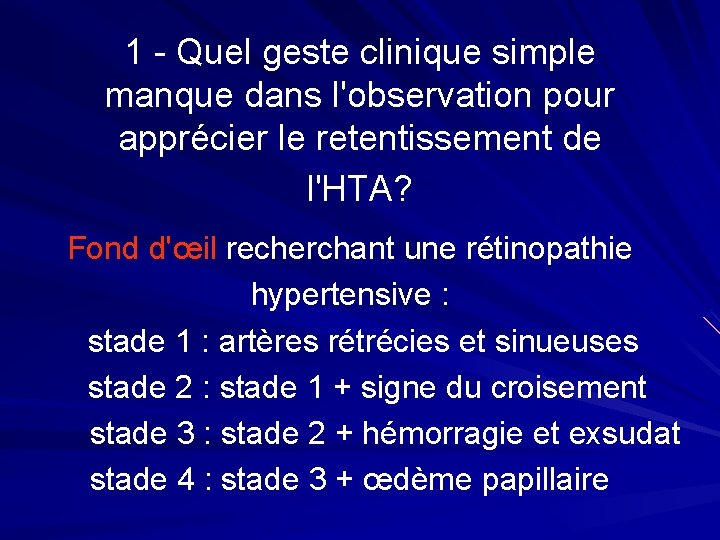 1 - Quel geste clinique simple manque dans l'observation pour apprécier le retentissement de l'HTA?

Fond d'œil recherchant une rétinopathie hypertensive :

stade 1 : artères rétrécies et sinueuses

stade 2 : stade 1 + signe du croisement

stade 3 : stade 2 + hémorragie et exsudat

stade 4 : stade 3 + œdème papillaire